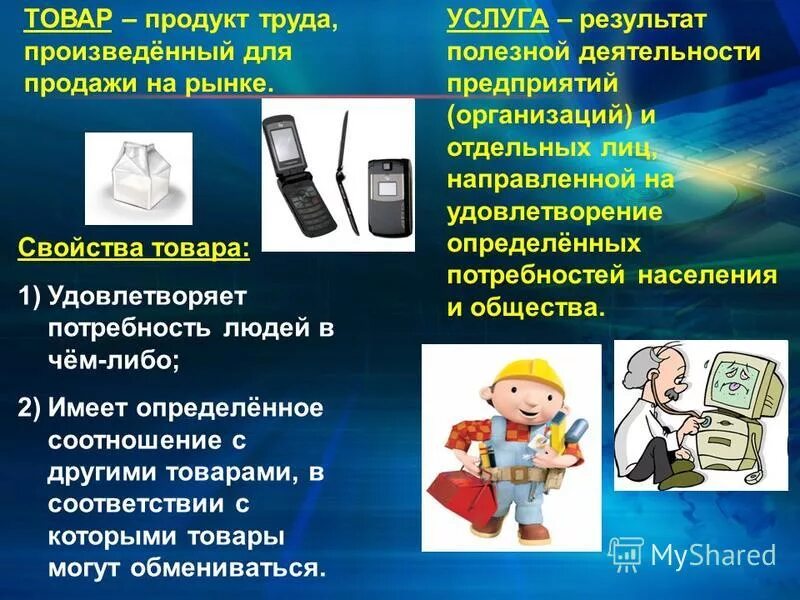 ТОВАР – продукт труда, произведённый для продажи на рынке.

Свойства товара:

1) Удовлетворяет потребность людей в чём-либо;

2) Имеет определённое соотношение с другими товарами, в соответствии с которыми товары могут обмениваться.

УСЛУГА – результат полезной деятельности предприятий (организаций) и отдельных лиц, направленной на удовлетворение определённых потребностей населения и общества.

MyShared